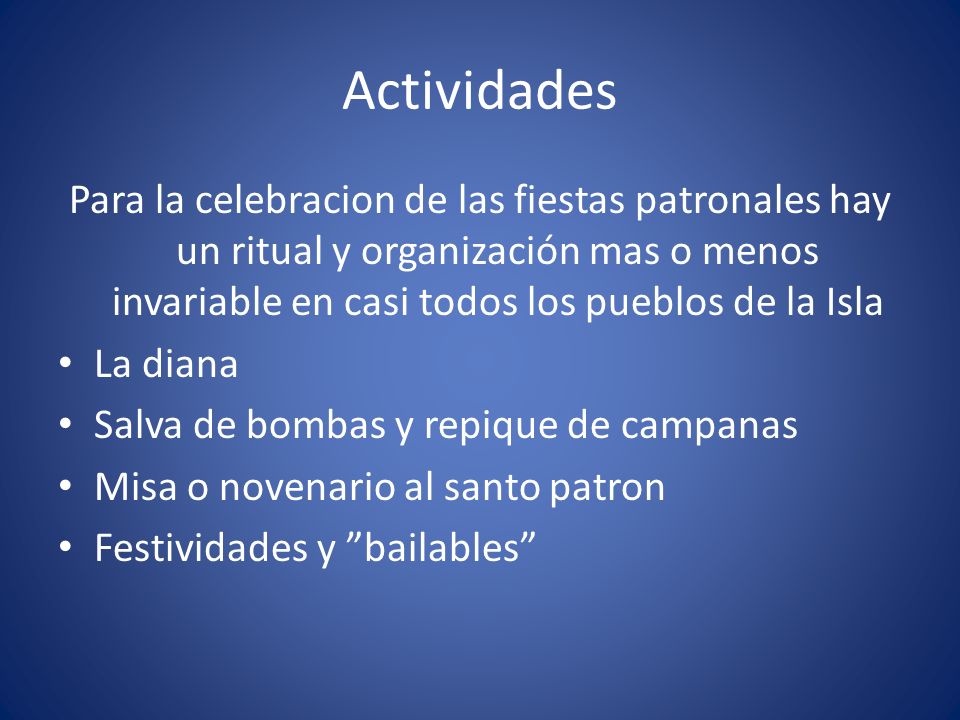 Actividades

Para la celebracion de las fiestas patronales hay un ritual y organización mas o menos invariable en casi todos los pueblos de la Isla

• La diana
• Salva de bombas y repique de campanas
• Misa o novenario al santo patron
• Festividades y ”bailables”